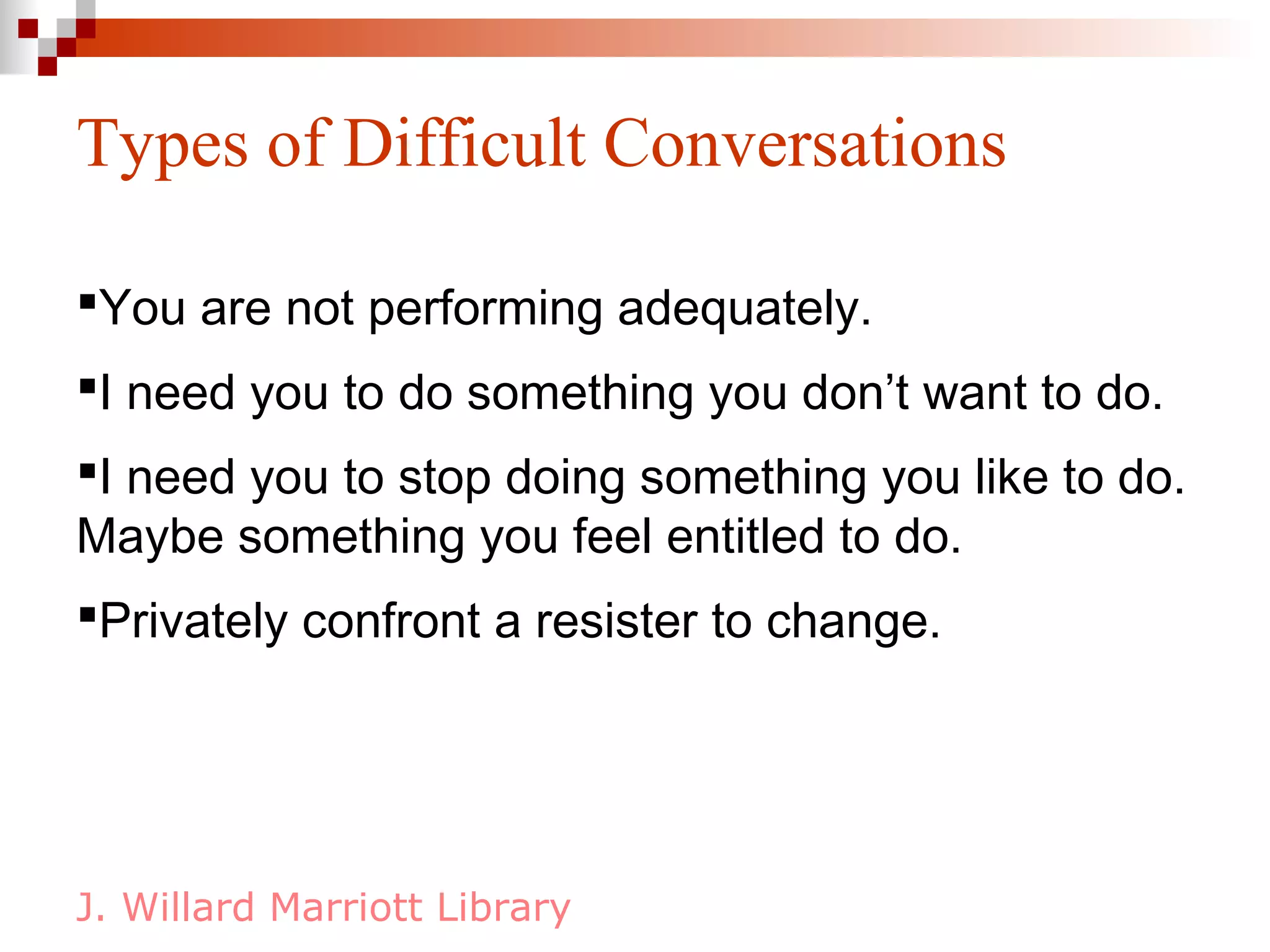 Types of Difficult Conversations

▪You are not performing adequately.

▪I need you to do something you don’t want to do.

▪I need you to stop doing something you like to do. Maybe something you feel entitled to do.

▪Privately confront a resister to change.

J. Willard Marriott Library